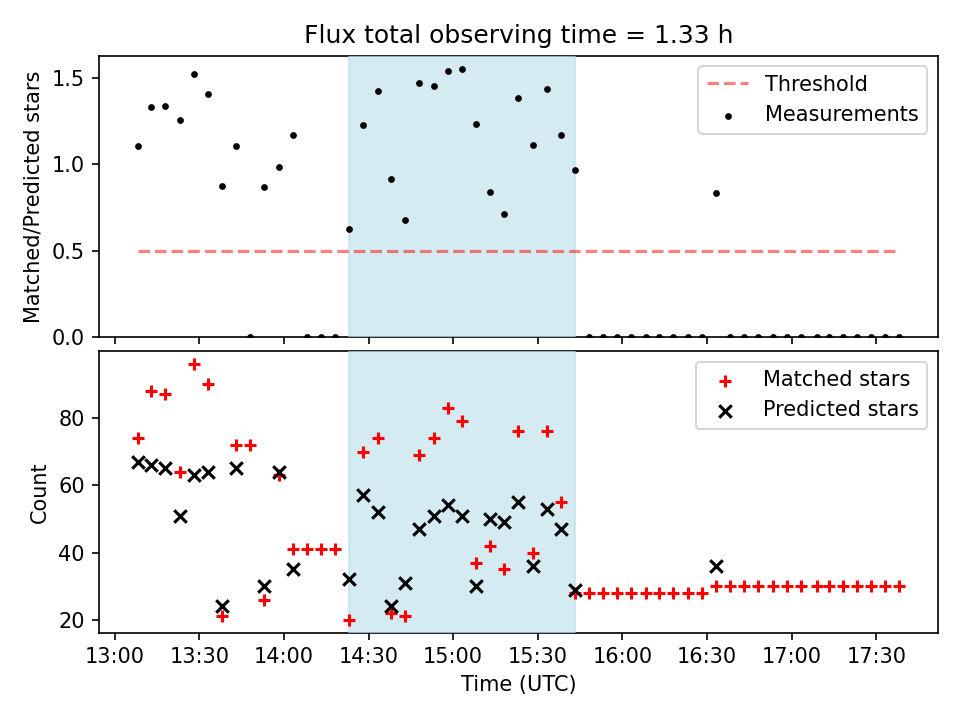 Flux total observing time = 1.33 h

Matched/Predicted stars

1.5
1.0
0.5
0.0

Threshold
Measurements

Count

80
60
40
20

Matched stars
Predicted stars

13:00 13:30 14:00 14:30 15:00 15:30 16:00 16:30 17:00 17:30

Time (UTC)